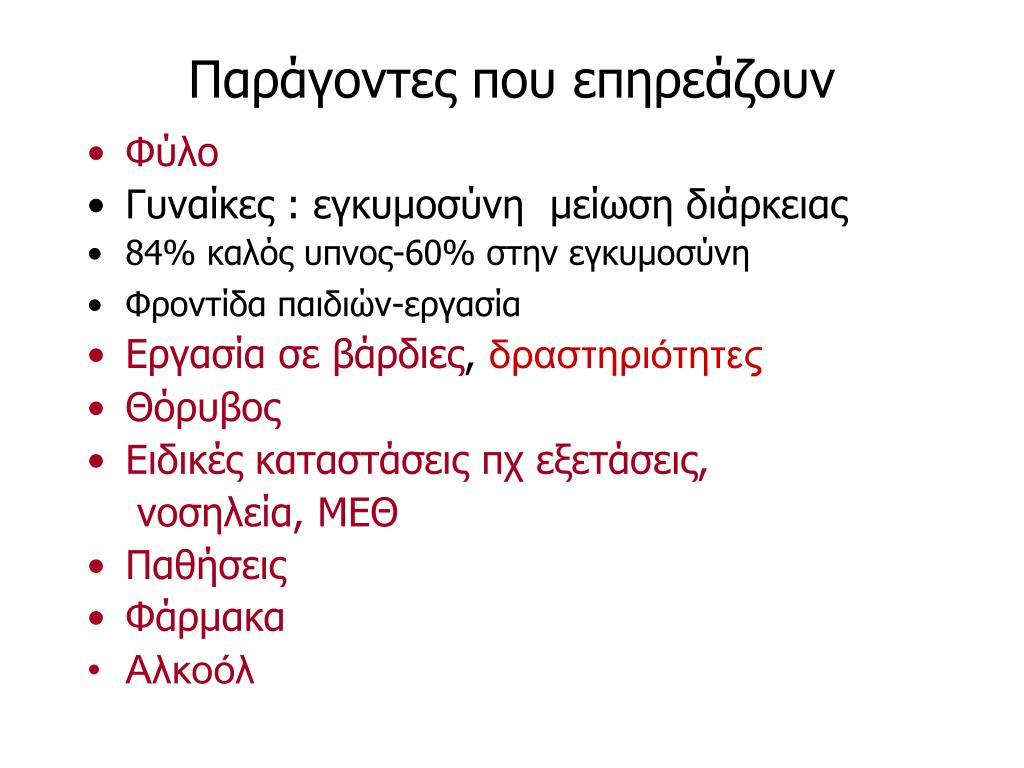 Παράγοντες που επηρεάζουν

• Φύλο
• Γυναίκες : εγκυμοσύνη μείωση διάρκειας
• 84% καλός υπνος-60% στην εγκυμοσύνη
• Φροντίδα παιδιών-εργασία
• Εργασία σε βάρδιες, δραστηριότητες
• Θόρυβος
• Ειδικές καταστάσεις πχ εξετάσεις, νοσηλεία, ΜΕΘ
• Παθήσεις
• Φάρμακα
• Αλκοόλ